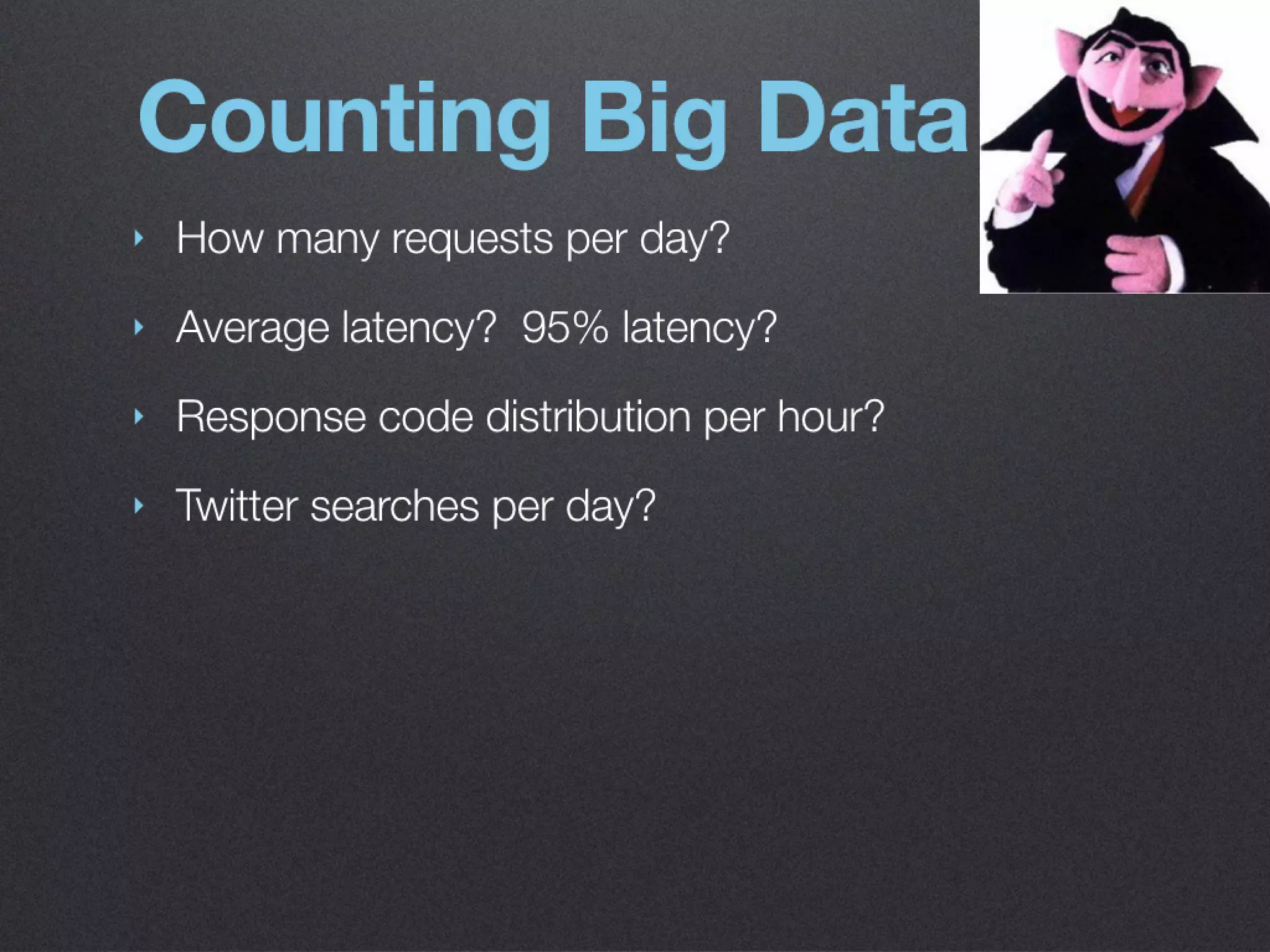 Counting Big Data

‣ How many requests per day?

‣ Average latency? 95% latency?

‣ Response code distribution per hour?

‣ Twitter searches per day?